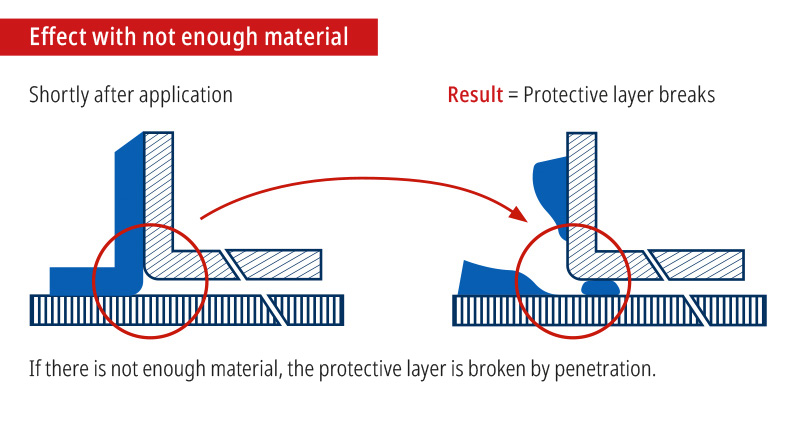 Effect with not enough material

Shortly after application

Result = Protective layer breaks

If there is not enough material, the protective layer is broken by penetration.